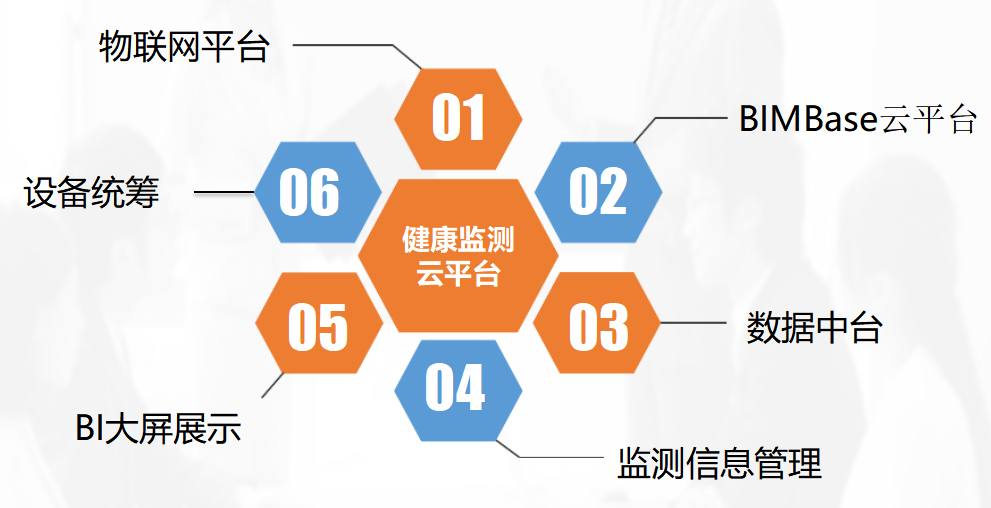 健康监测云平台

01
物联网平台

02
BIMBase云平台

03
数据中台

04
监测信息管理

05
BI大屏展示

06
设备统筹